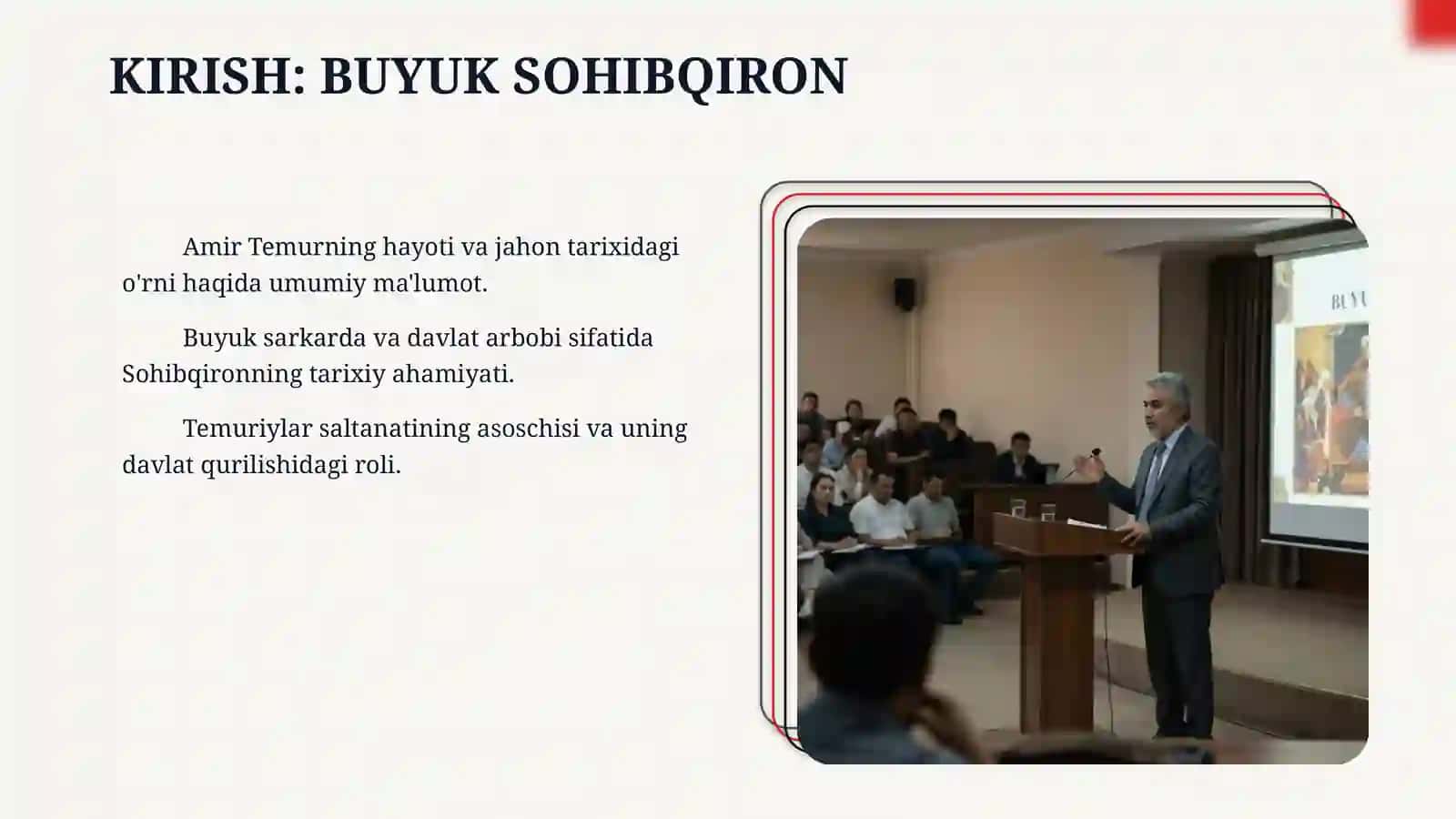 KIRISH: BUYUK SOHIBQIRON

Amir Temurning hayoti va jahon tarixidagi o'rni haqida umumiy ma'lumot.

Buyuk sarkarda va davlat arbobi sifatida Sohibqironning tarixiy ahamiyati.

Temuriylar saltanatining asoschisi va uning davlat qurilishidagi roli.

BUYU